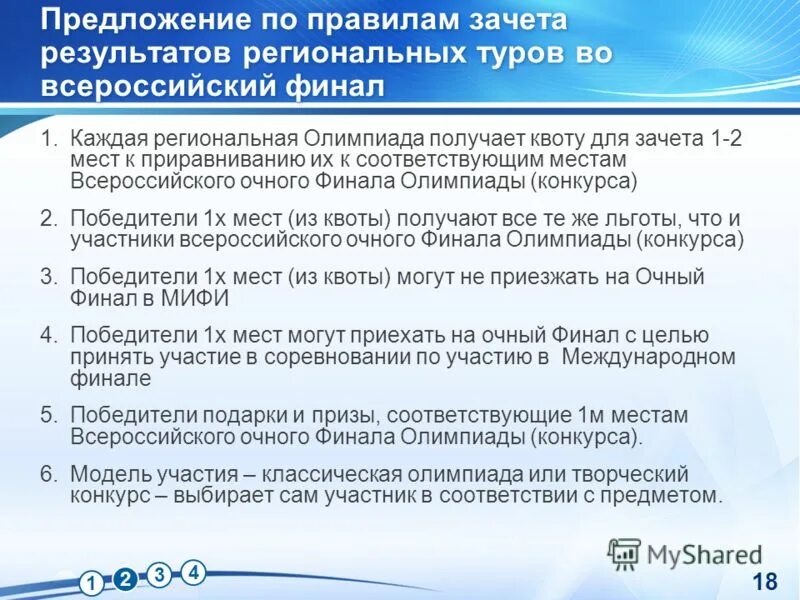 Предложение по правилам зачета результатов региональных туров во всероссийский финал

1. Каждая региональная Олимпиада получает квоту для зачета 1-2 мест к приравниванию их к соответствующим местам Всероссийского очного Финала Олимпиады (конкурса)

2. Победители 1х мест (из квоты) получают все те же льготы, что и участники всероссийского очного Финала Олимпиады (конкурса)

3. Победители 1х мест (из квоты) могут не приезжать на Очный Финал в МИФИ

4. Победители 1х мест могут приехать на очный Финал с целью принять участие в соревновании по участию в Международном финале

5. Победители подарки и призы, соответствующие 1м местам Всероссийского очного Финала Олимпиады (конкурса).

6. Модель участия – классическая олимпиада или творческий конкурс – выбирает сам участник в соответствии с предметом.

MyShared

1 2 3 4

18